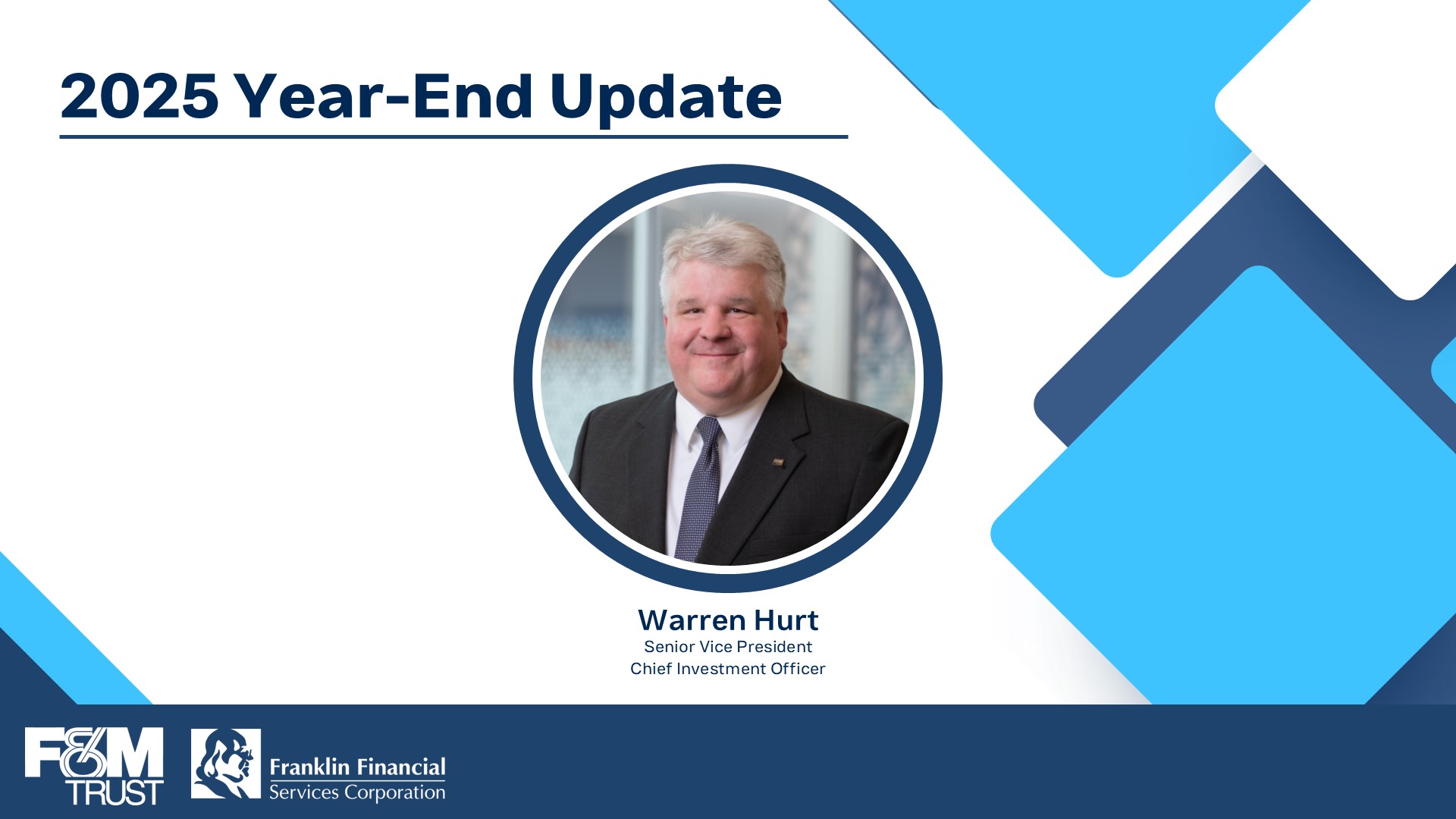 2025 Year-End Update

Warren Hurt
Senior Vice President
Chief Investment Officer

F&M TRUST

Franklin Financial
Services Corporation